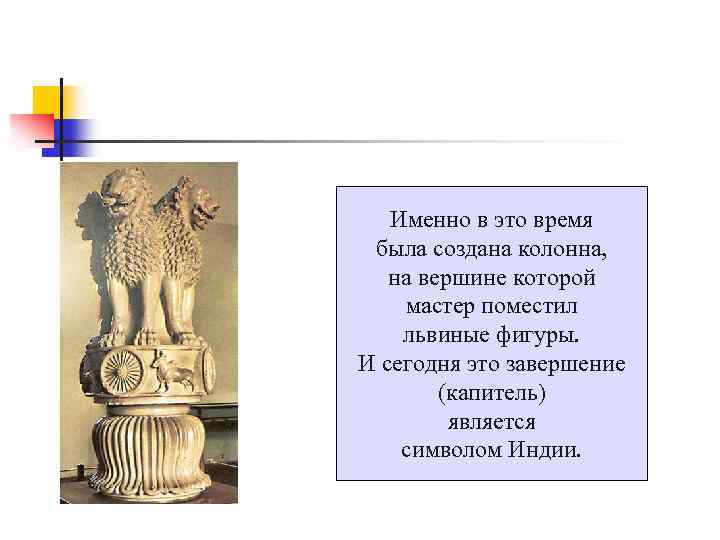 Именно в это время была создана колонна, на вершине которой мастер поместил львиные фигуры. И сегодня это завершение (капитель) является символом Индии.